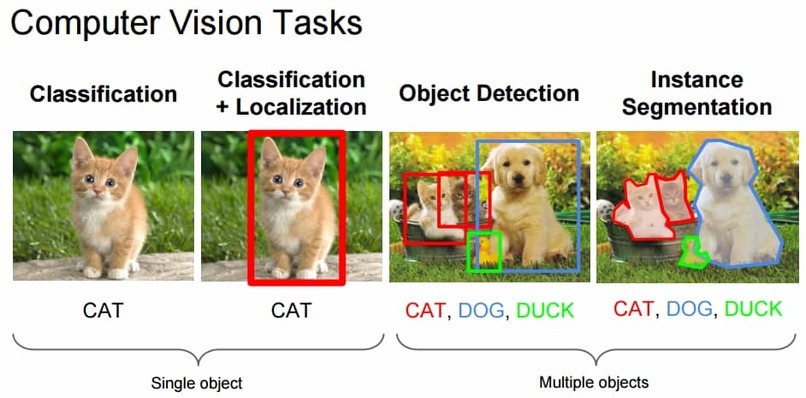 Computer Vision Tasks

Classification

Classification + Localization

Object Detection

Instance Segmentation

CAT

CAT

CAT, DOG, DUCK

CAT, DOG, DUCK

Single object

Multiple objects